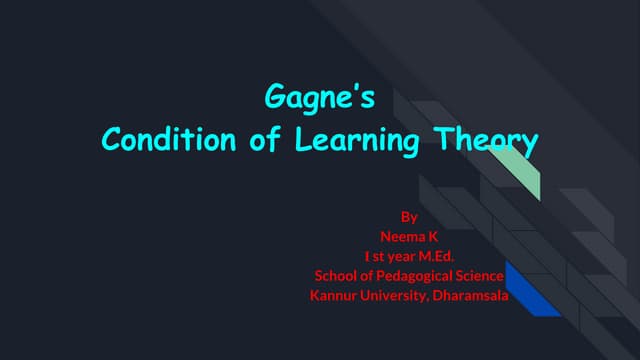 Gagne's
Condition of Learning Theory

By
Neema K
I st year M.Ed.
School of Pedagogical Science
Kannur University, Dharamsala